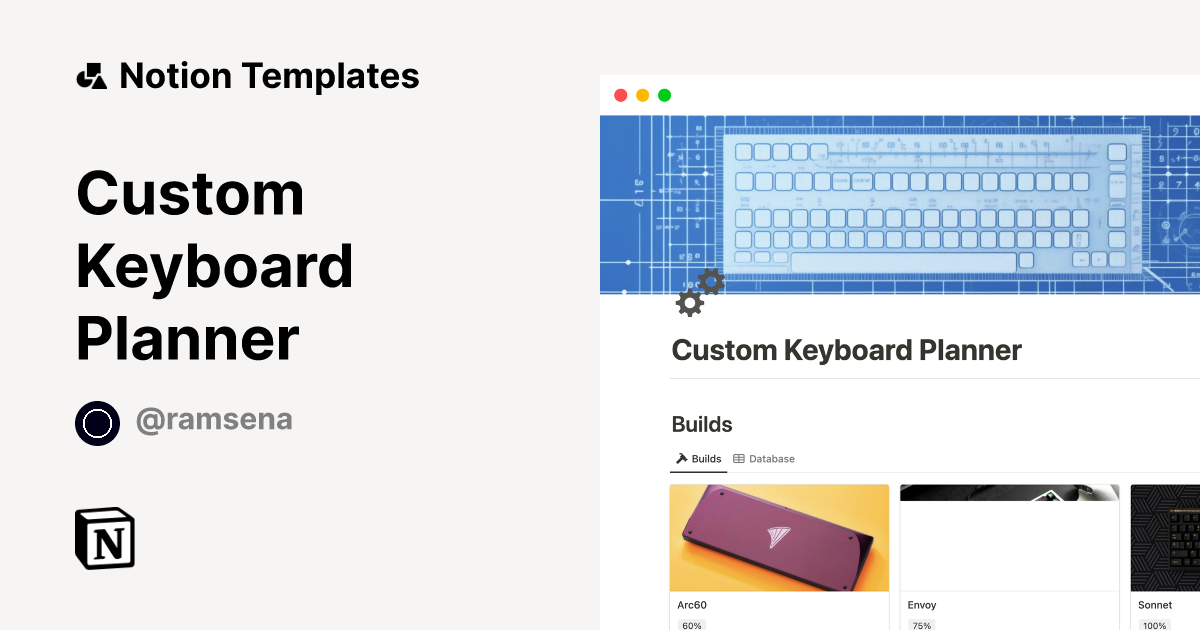 Notion Templates

Custom Keyboard Planner

@ramsena

N

Custom Keyboard Planner

Builds

Builds Database

Arc60
60%

Envoy
75%

Sonnet
100%